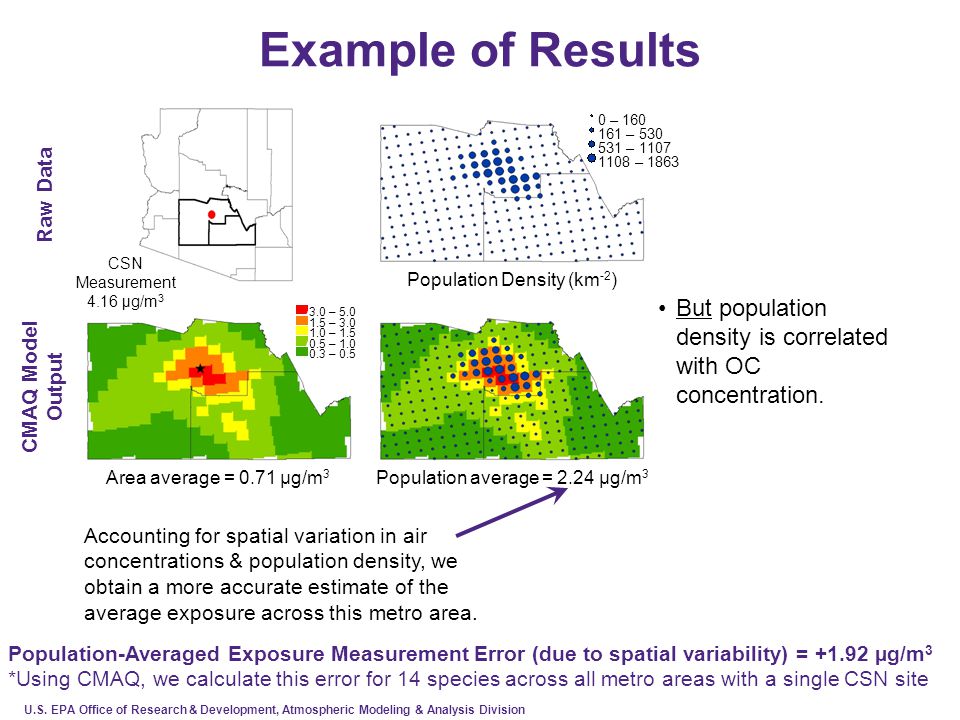 Example of Results

Raw Data

CSN Measurement 4.16 μg/m$^3$

0 – 160
161 – 530
531 – 1107
1108 – 1863

Population Density (km$^{-2}$)

CMAQ Model Output

3.0 – 5.0
1.5 – 3.0
1.0 – 1.5
0.5 – 1.0
0.3 – 0.5

Area average = 0.71 μg/m$^3$

Population average = 2.24 μg/m$^3$

• But population density is correlated with OC concentration.

Accounting for spatial variation in air concentrations & population density, we obtain a more accurate estimate of the average exposure across this metro area.

Population-Averaged Exposure Measurement Error (due to spatial variability) = +1.92 μg/m$^3$
*Using CMAQ, we calculate this error for 14 species across all metro areas with a single CSN site

U.S. EPA Office of Research & Development, Atmospheric Modeling & Analysis Division